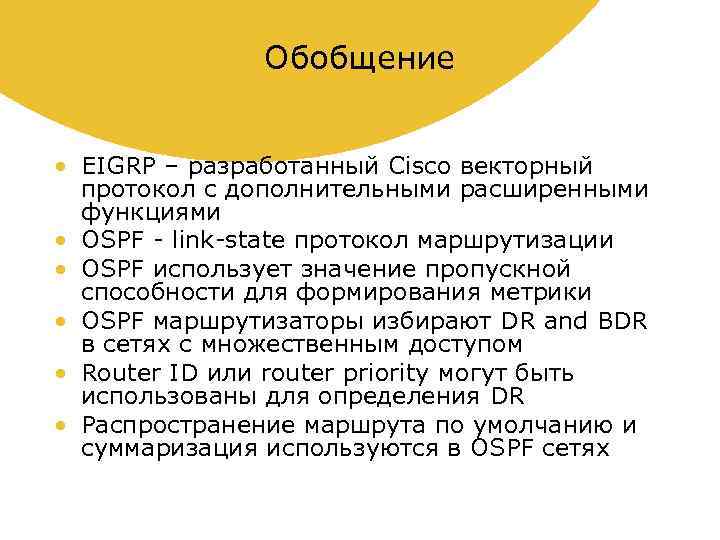 Обобщение

• EIGRP – разработанный Cisco векторный протокол с дополнительными расширенными функциями
• OSPF - link-state протокол маршрутизации
• OSPF использует значение пропускной способности для формирования метрики
• OSPF маршрутизаторы избирают DR and BDR в сетях с множественным доступом
• Router ID или router priority могут быть использованы для определения DR
• Распространение маршрута по умолчанию и суммаризация используются в OSPF сетях